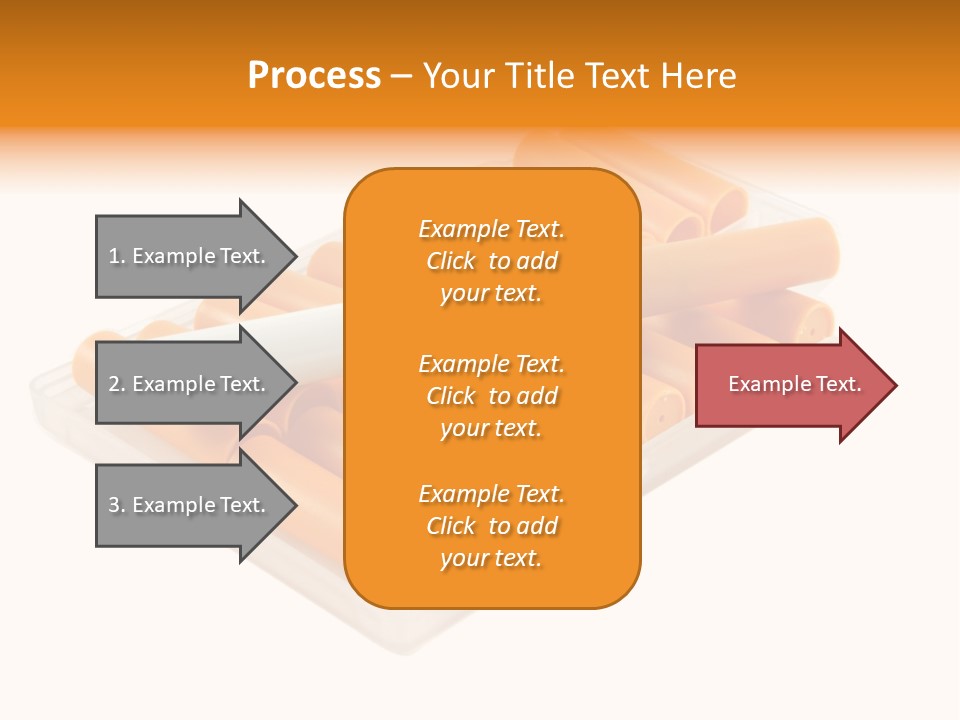 Process – Your Title Text Here

1. Example Text.

2. Example Text.

3. Example Text.

Example Text. Click to add your text.

Example Text. Click to add your text.

Example Text. Click to add your text.

Example Text.